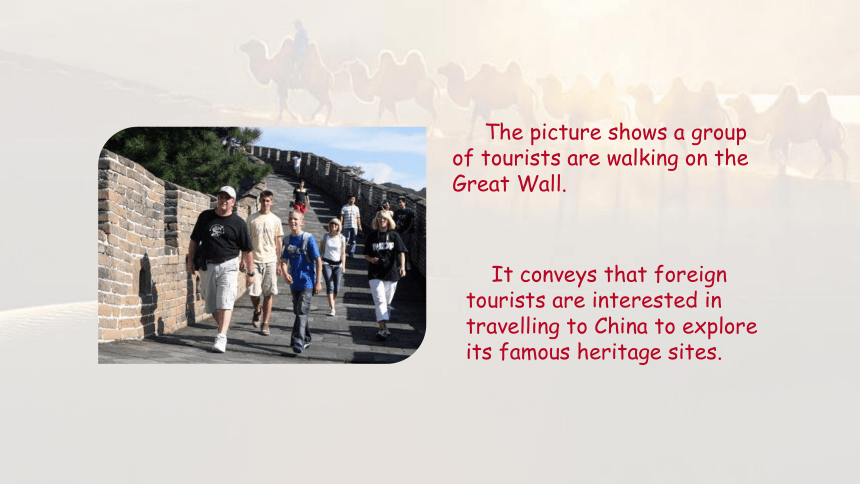 The picture shows a group of tourists are walking on the Great Wall.

It conveys that foreign tourists are interested in travelling to China to explore its famous heritage sites.